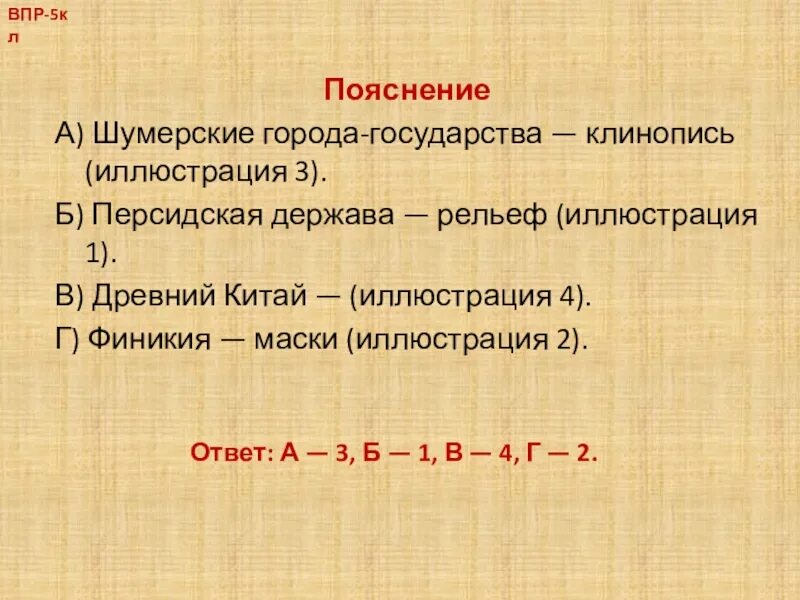 ВПР-5кл

Пояснение

А) Шумерские города-государства — клинопись (иллюстрация 3).

Б) Персидская держава — рельеф (иллюстрация 1).

В) Древний Китай — (иллюстрация 4).

Г) Финикия — маски (иллюстрация 2).

Ответ: А — 3, Б — 1, В — 4, Г — 2.